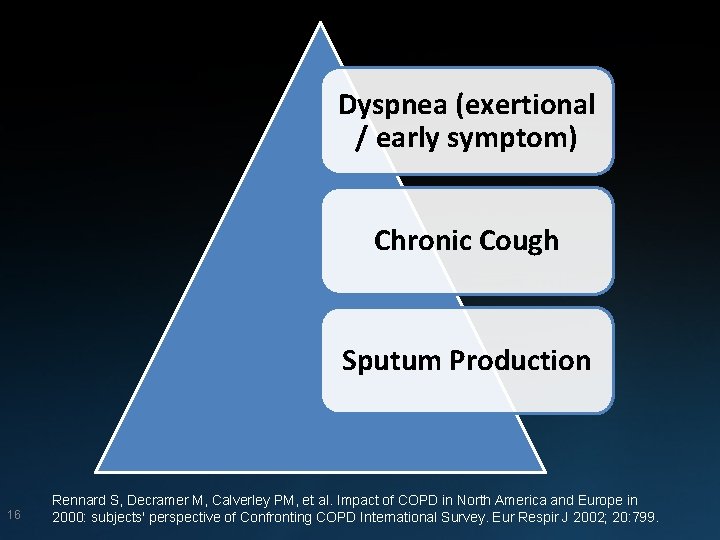 Dyspnea (exertional / early symptom)

Chronic Cough

Sputum Production

16

Rennard S, Decramer M, Calverley PM, et al. Impact of COPD in North America and Europe in 2000: subjects' perspective of Confronting COPD International Survey. Eur Respir J 2002; 20:799.